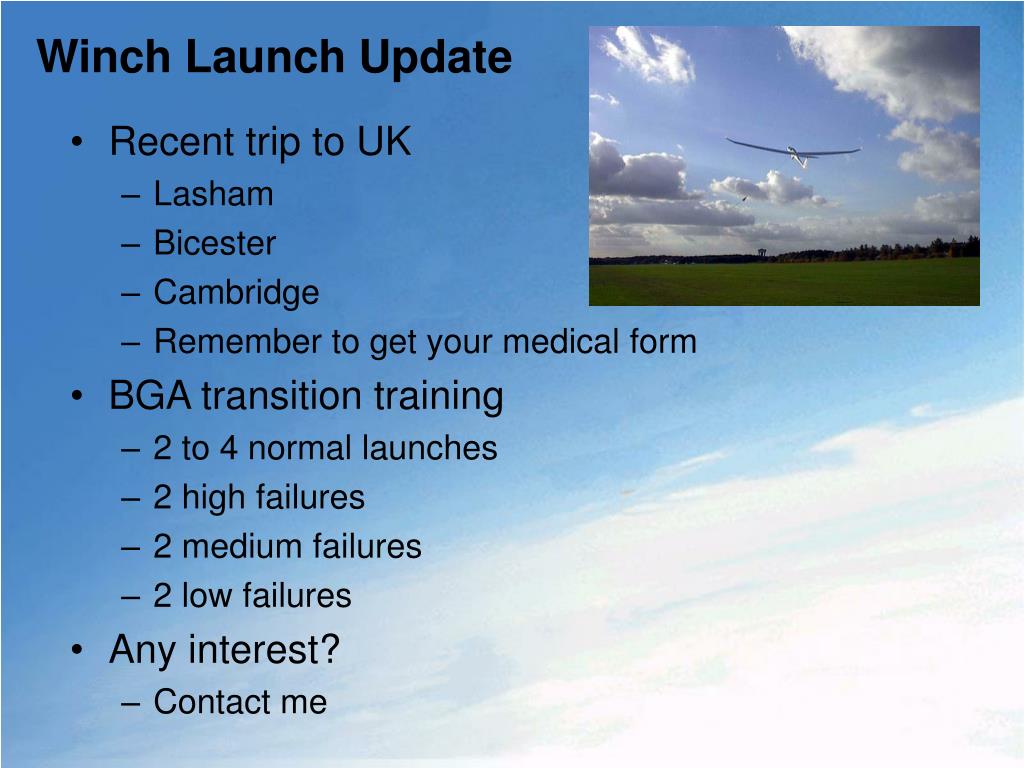 Winch Launch Update

• Recent trip to UK
– Lasham
– Bicester
– Cambridge
– Remember to get your medical form
• BGA transition training
– 2 to 4 normal launches
– 2 high failures
– 2 medium failures
– 2 low failures
• Any interest?
– Contact me